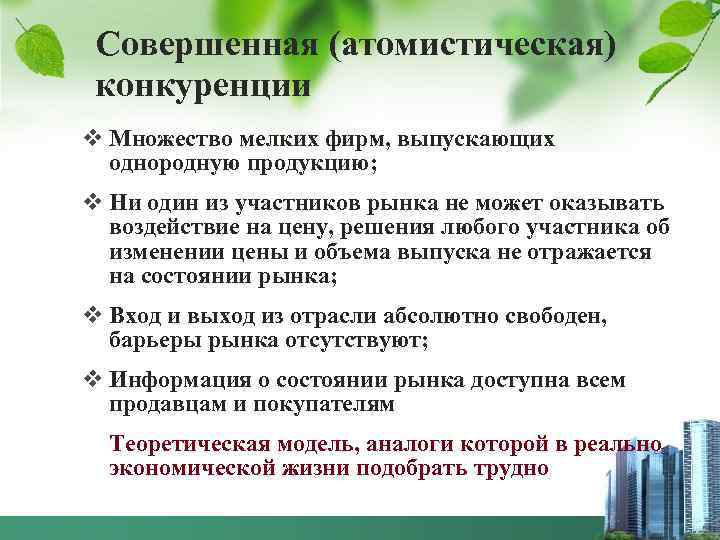 Совершенная (атомистическая) конкуренции

❖ Множество мелких фирм, выпускающих однородную продукцию;

❖ Ни один из участников рынка не может оказывать воздействие на цену, решения любого участника об изменении цены и объема выпуска не отражается на состоянии рынка;

❖ Вход и выход из отрасли абсолютно свободен, барьеры рынка отсутствуют;

❖ Информация о состоянии рынка доступна всем продавцам и покупателям

Теоретическая модель, аналоги которой в реально экономической жизни подобрать трудно